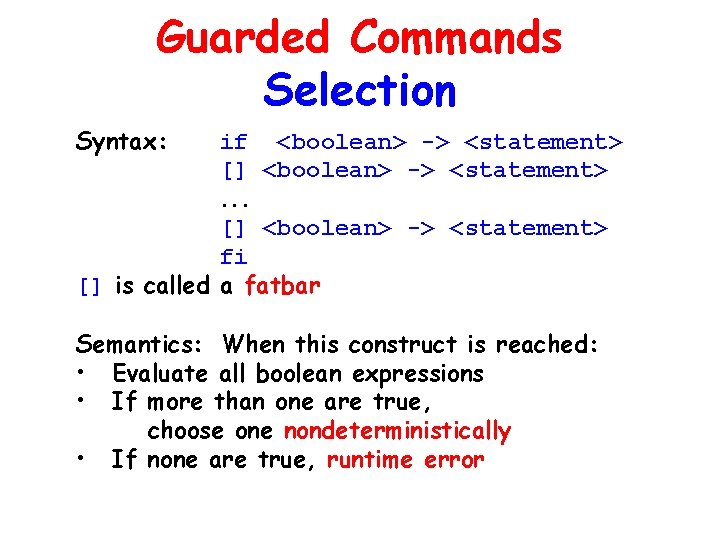 Guarded Commands
Selection

Syntax: if <boolean> -> <statement>
[] <boolean> -> <statement>
...
[] <boolean> -> <statement>
fi

[] is called a fatbar

Semantics: When this construct is reached:
• Evaluate all boolean expressions
• If more than one are true, choose one nondeterministically
• If none are true, runtime error